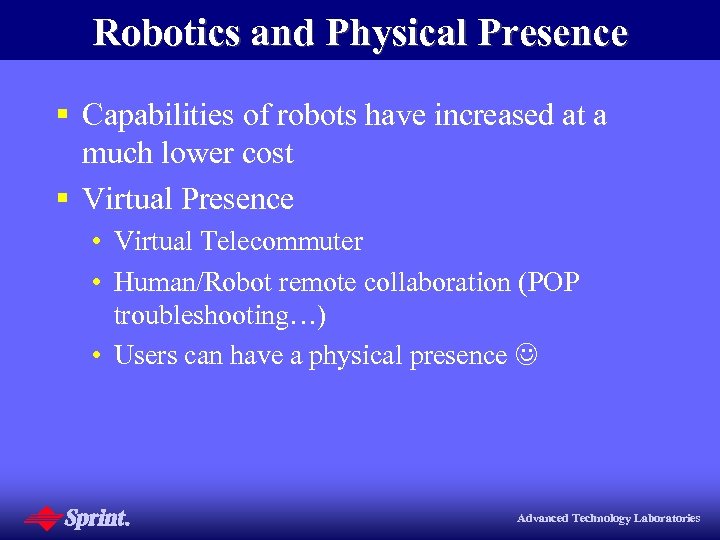 Robotics and Physical Presence

▪ Capabilities of robots have increased at a much lower cost

▪ Virtual Presence

• Virtual Telecommuter

• Human/Robot remote collaboration (POP troubleshooting…)

• Users can have a physical presence ☺

Sprint.

Advanced Technology Laboratories